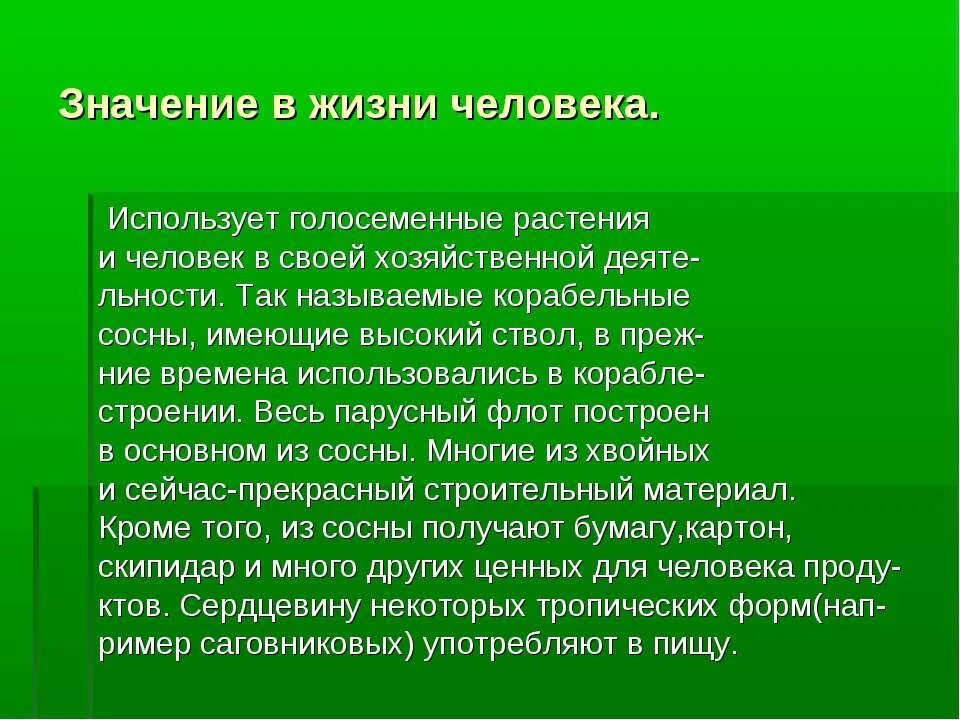 Значение в жизни человека.

Использует голосеменные растения и человек в своей хозяйственной деятельности. Так называемые корабельные сосны, имеющие высокий ствол, в прежние времена использовались в кораблестроении. Весь парусный флот построен в основном из сосны. Многие из хвойных и сейчас-прекрасный строительный материал. Кроме того, из сосны получают бумагу,картон, скипидар и много других ценных для человека продуктов. Сердцевину некоторых тропических форм(например саговниковых) употребляют в пищу.